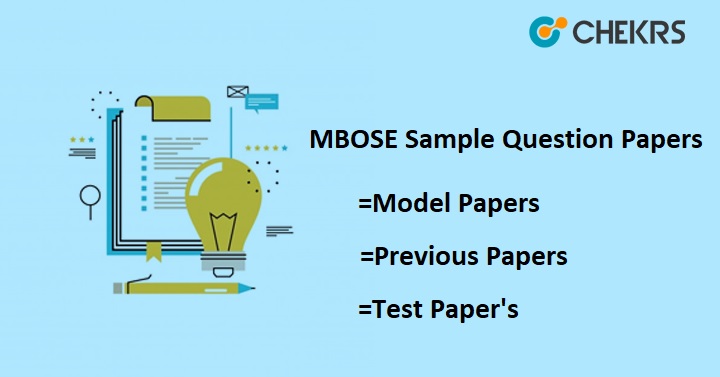 CHEKRS

MBOSE Sample Question Papers

=Model Papers

=Previous Papers

=Test Paper's